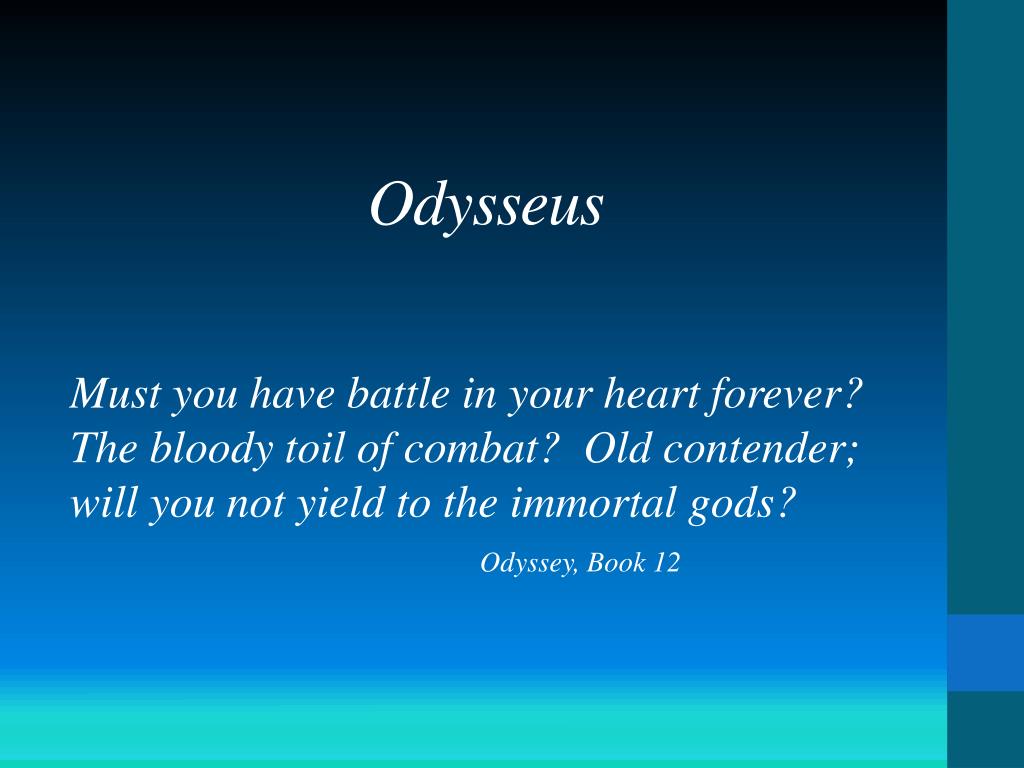 Odysseus

Must you have battle in your heart forever?
The bloody toil of combat?  Old contender;
will you not yield to the immortal gods?

Odyssey, Book 12